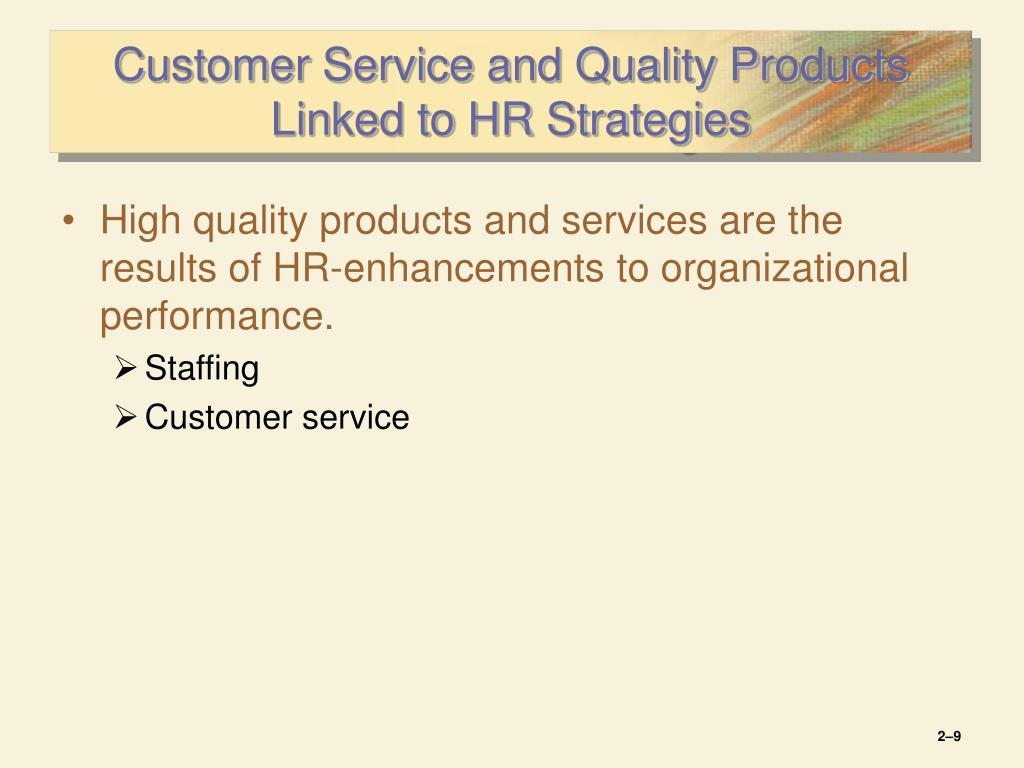 Customer Service and Quality Products Linked to HR Strategies

• High quality products and services are the results of HR-enhancements to organizational performance.
  ➢ Staffing
  ➢ Customer service

2–9